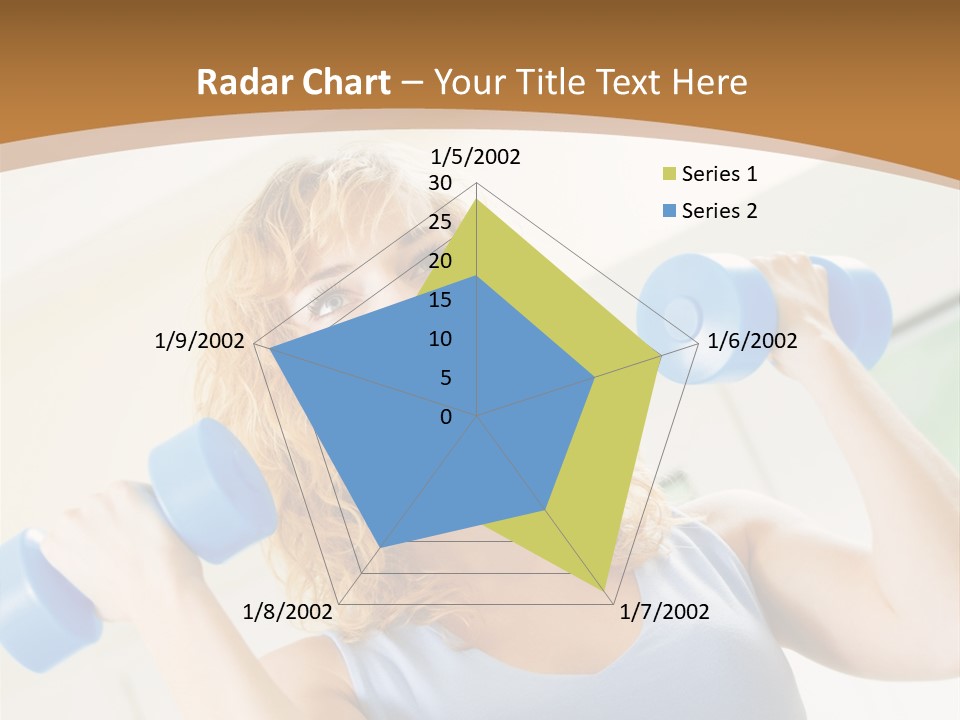 Radar Chart – Your Title Text Here

1/5/2002
30
25
20
15
10
5
0
1/6/2002
1/7/2002
1/8/2002
1/9/2002

Series 1
Series 2